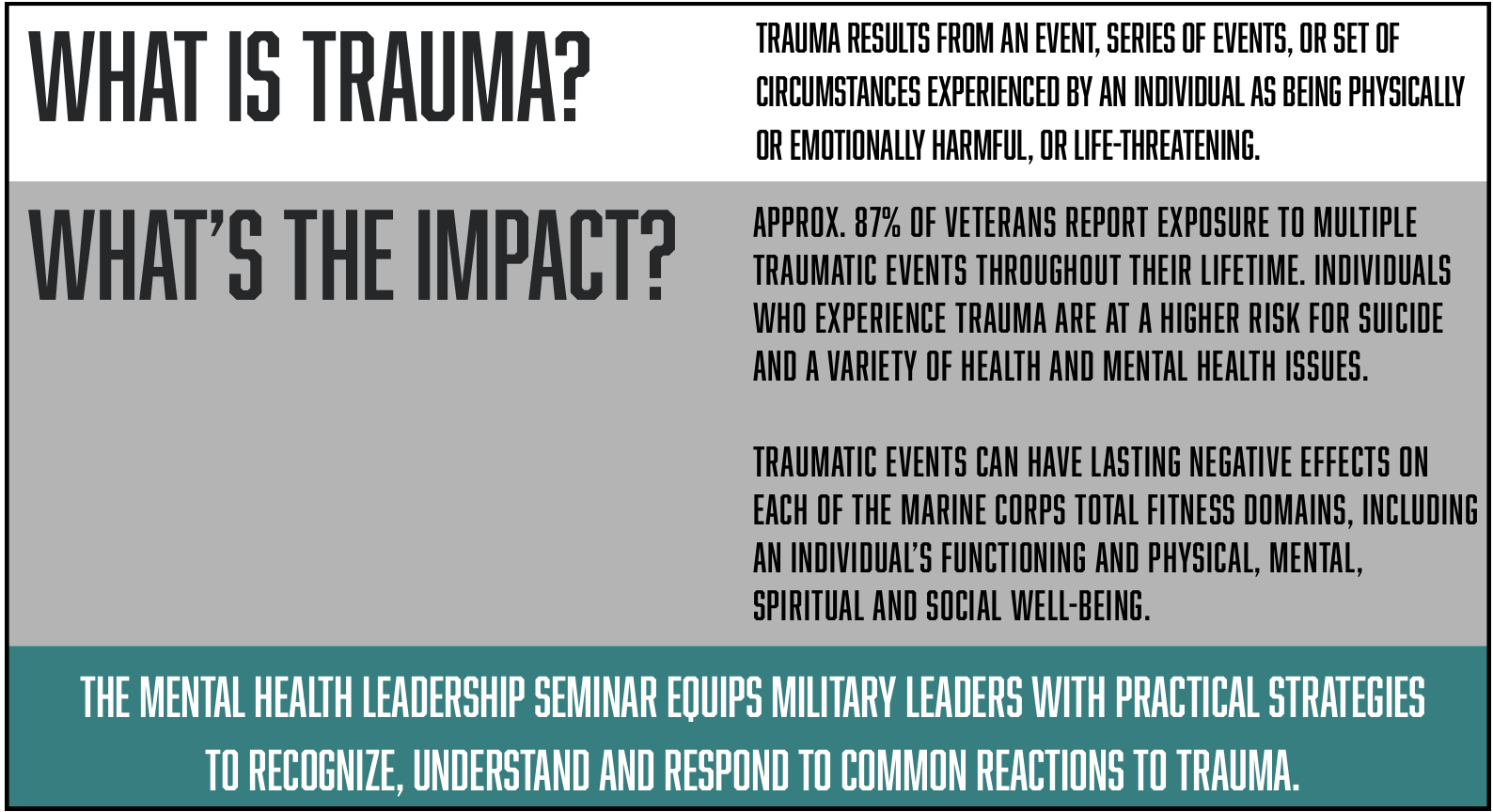 WHAT IS TRAUMA?

TRAUMA RESULTS FROM AN EVENT, SERIES OF EVENTS, OR SET OF CIRCUMSTANCES EXPERIENCED BY AN INDIVIDUAL AS BEING PHYSICALLY OR EMOTIONALLY HARMFUL, OR LIFE-THREATENING.

WHAT'S THE IMPACT?

APPROX. 87% OF VETERANS REPORT EXPOSURE TO MULTIPLE TRAUMATIC EVENTS THROUGHOUT THEIR LIFETIME. INDIVIDUALS WHO EXPERIENCE TRAUMA ARE AT A HIGHER RISK FOR SUICIDE AND A VARIETY OF HEALTH AND MENTAL HEALTH ISSUES.

TRAUMATIC EVENTS CAN HAVE LASTING NEGATIVE EFFECTS ON EACH OF THE MARINE CORPS TOTAL FITNESS DOMAINS, INCLUDING AN INDIVIDUAL'S FUNCTIONING AND PHYSICAL, MENTAL, SPIRITUAL AND SOCIAL WELL-BEING.

THE MENTAL HEALTH LEADERSHIP SEMINAR EQUIPS MILITARY LEADERS WITH PRACTICAL STRATEGIES TO RECOGNIZE, UNDERSTAND AND RESPOND TO COMMON REACTIONS TO TRAUMA.